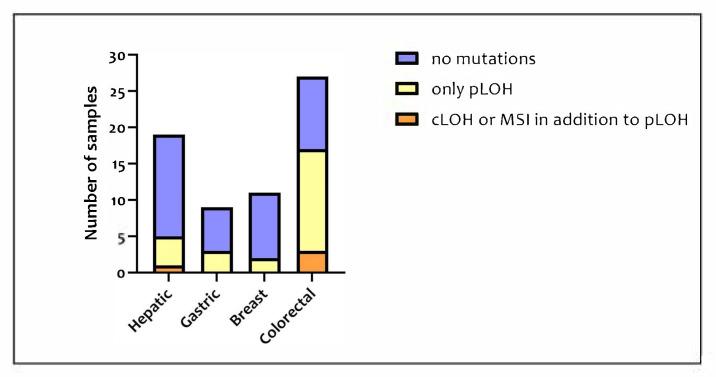 Number of samples

30
25
20
15
10
5
0

Hepatic
Gastric
Breast
Colorectal

no mutations
only pLOH
cLOH or MSI in addition to pLOH